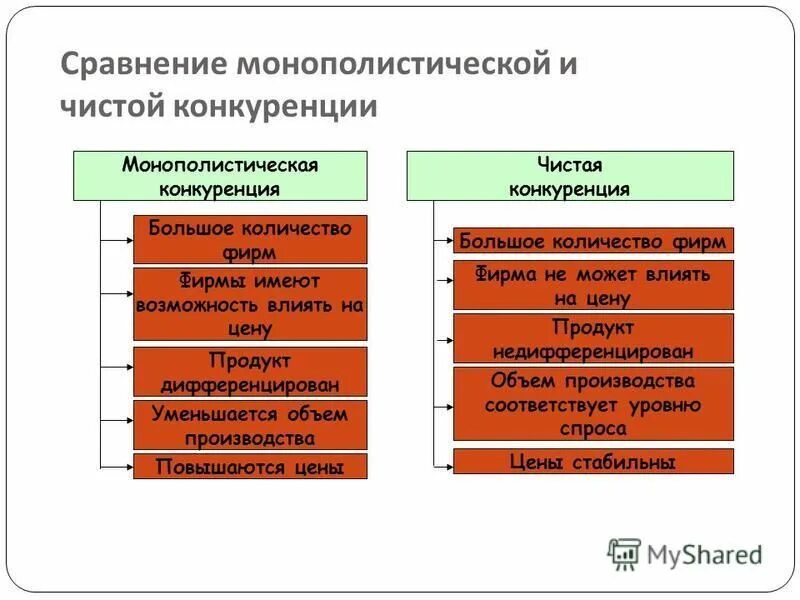 Сравнение монополистической и чистой конкуренции

Монополистическая конкуренция

Большое количество фирм

Фирмы имеют возможность влиять на цену

Продукт дифференцирован

Уменьшается объем производства

Повышаются цены

Чистая конкуренция

Большое количество фирм

Фирма не может влиять на цену

Продукт недифференцирован

Объем производства соответствует уровню спроса

Цены стабильны

MyShared